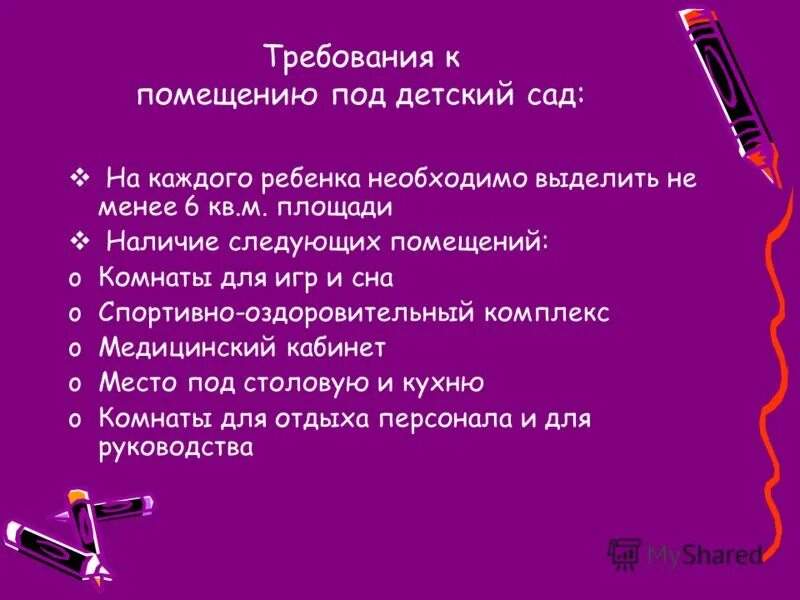 Требования к помещению под детский сад:

❖ На каждого ребенка необходимо выделить не менее 6 кв.м. площади
❖ Наличие следующих помещений:
o Комнаты для игр и сна
o Спортивно-оздоровительный комплекс
o Медицинский кабинет
o Место под столовую и кухню
o Комнаты для отдыха персонала и для руководства

MyShared